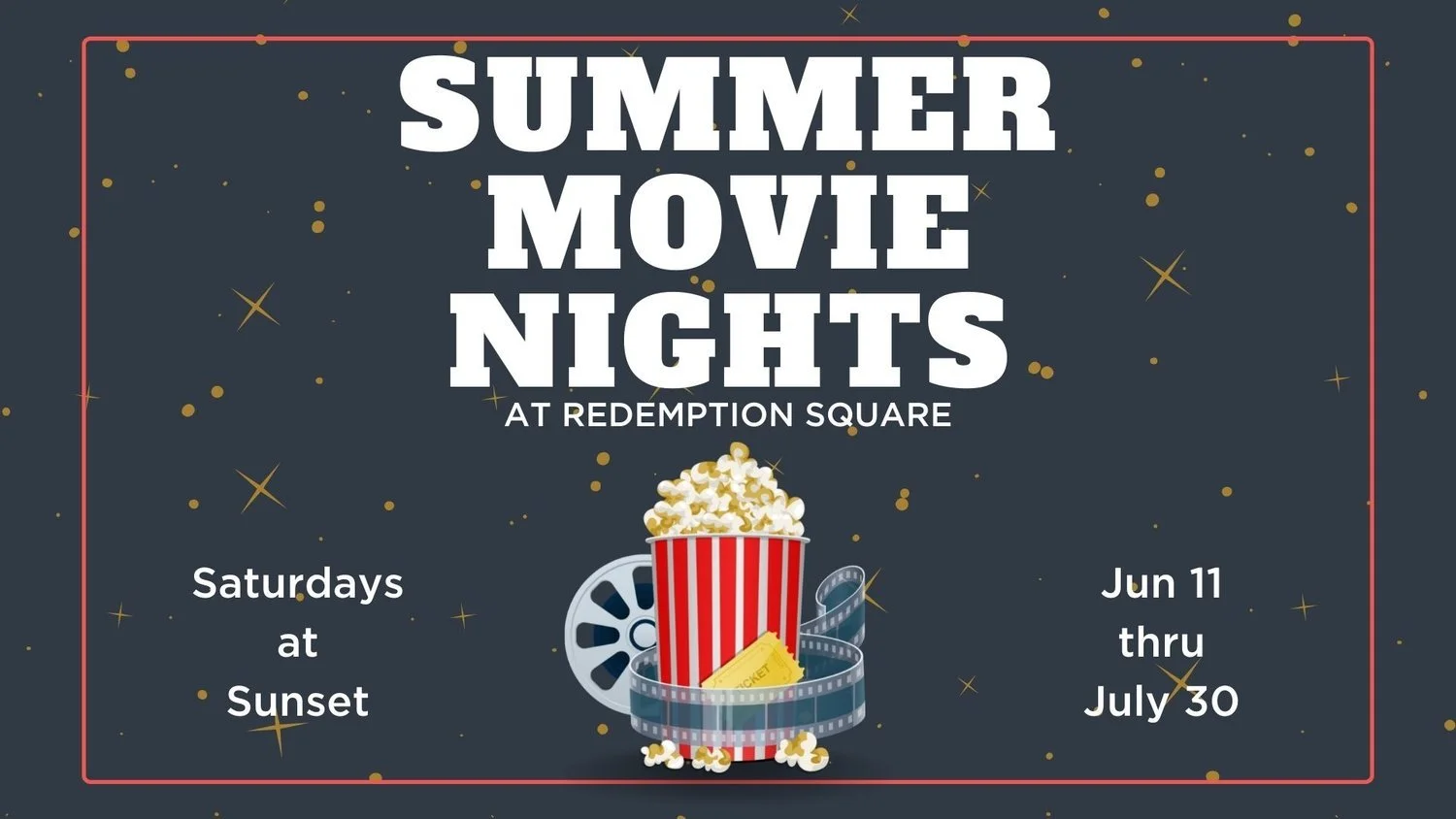 SUMMER MOVIE NIGHTS
AT REDEMPTION SQUARE

Saturdays at Sunset

TICKET

Jun 11 thru July 30